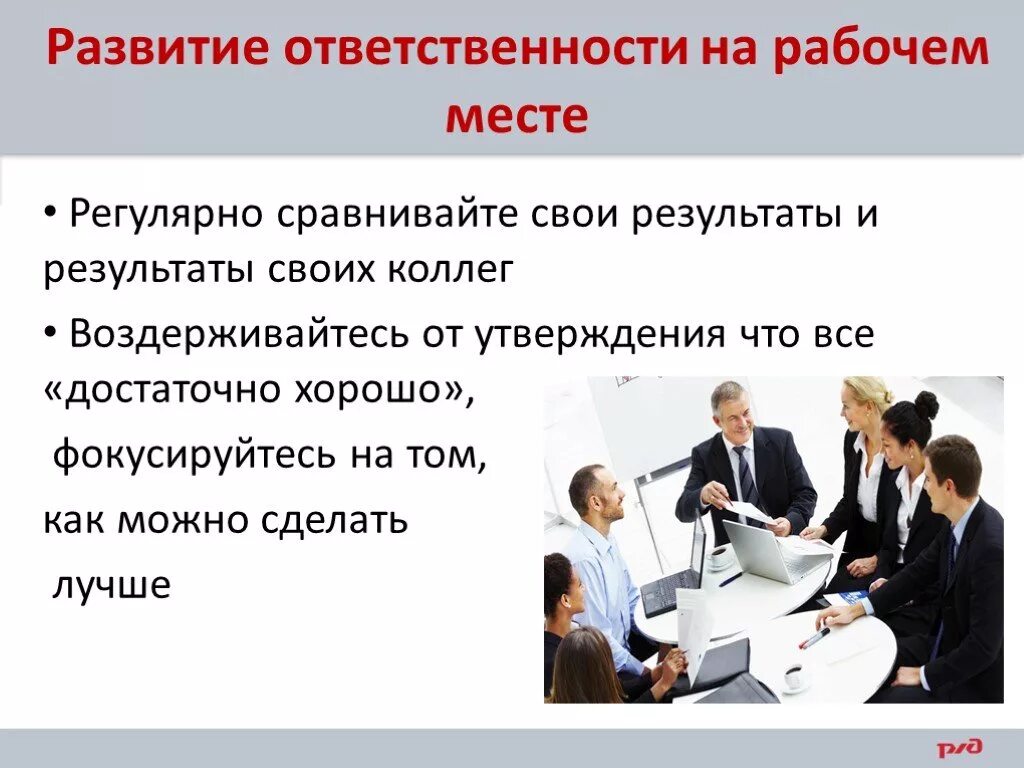 Развитие ответственности на рабочем месте

• Регулярно сравнивайте свои результаты и результаты своих коллег

• Воздерживайтесь от утверждения что все «достаточно хорошо»,

фокусируйтесь на том,

как можно сделать

лучше

РЖД